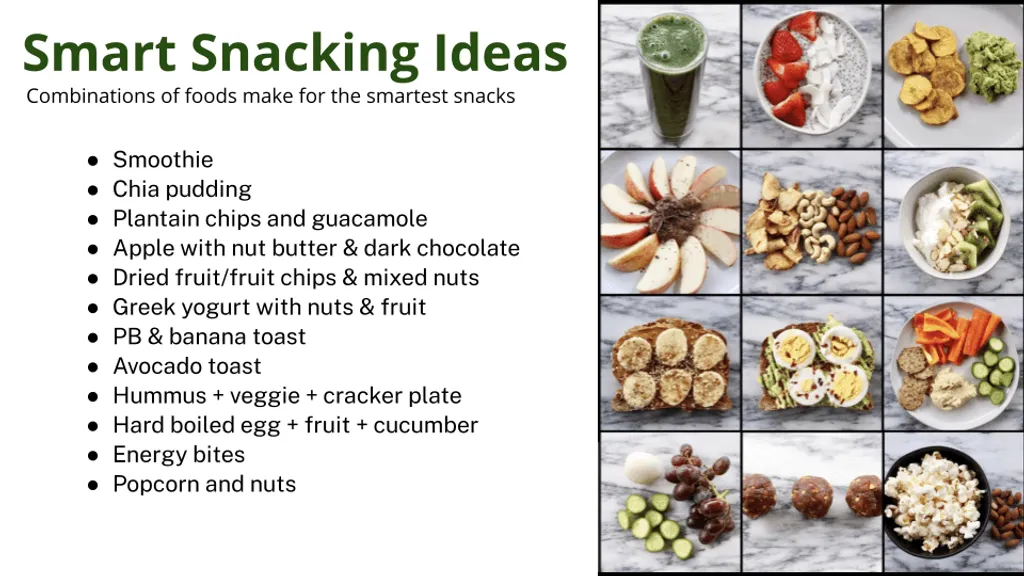 Smart Snacking Ideas

Combinations of foods make for the smartest snacks

- Smoothie
- Chia pudding
- Plantain chips and guacamole
- Apple with nut butter & dark chocolate
- Dried fruit/fruit chips & mixed nuts
- Greek yogurt with nuts & fruit
- PB & banana toast
- Avocado toast
- Hummus + veggie + cracker plate
- Hard boiled egg + fruit + cucumber
- Energy bites
- Popcorn and nuts